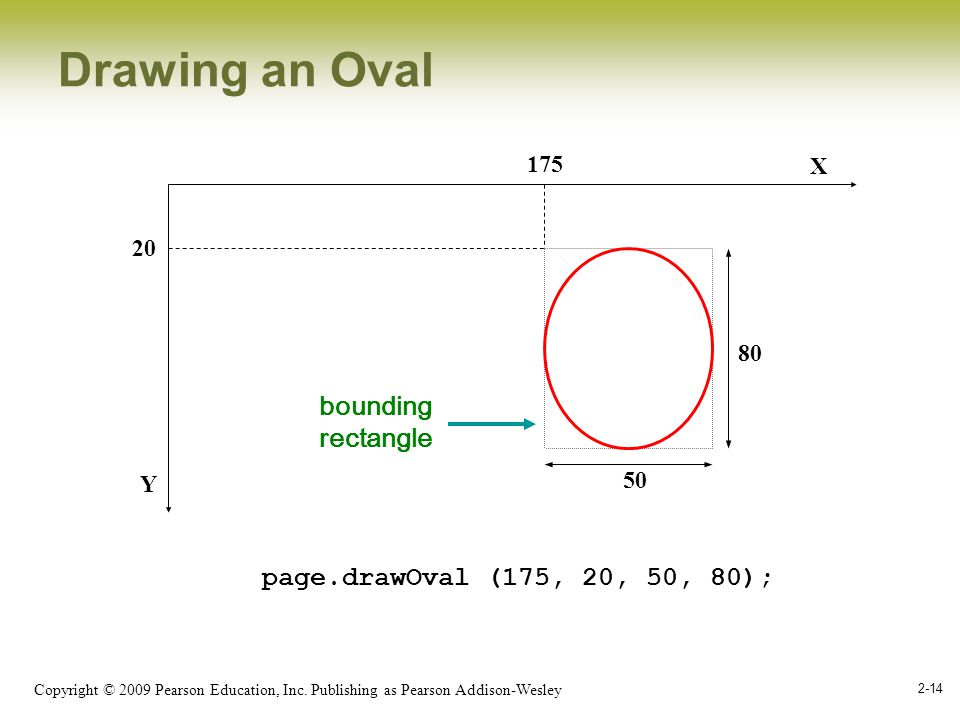 Drawing an Oval

175

X

20

80

bounding rectangle

Y

50

page.drawOval (175, 20, 50, 80);

Copyright © 2009 Pearson Education, Inc. Publishing as Pearson Addison-Wesley

2-14